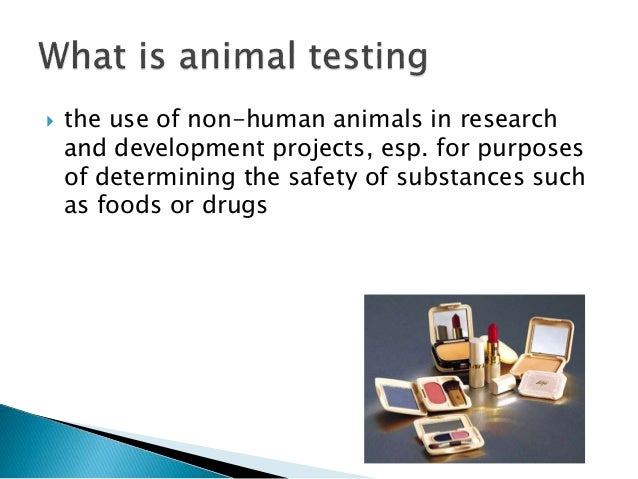 What is animal testing

the use of non-human animals in research and development projects, esp. for purposes of determining the safety of substances such as foods or drugs